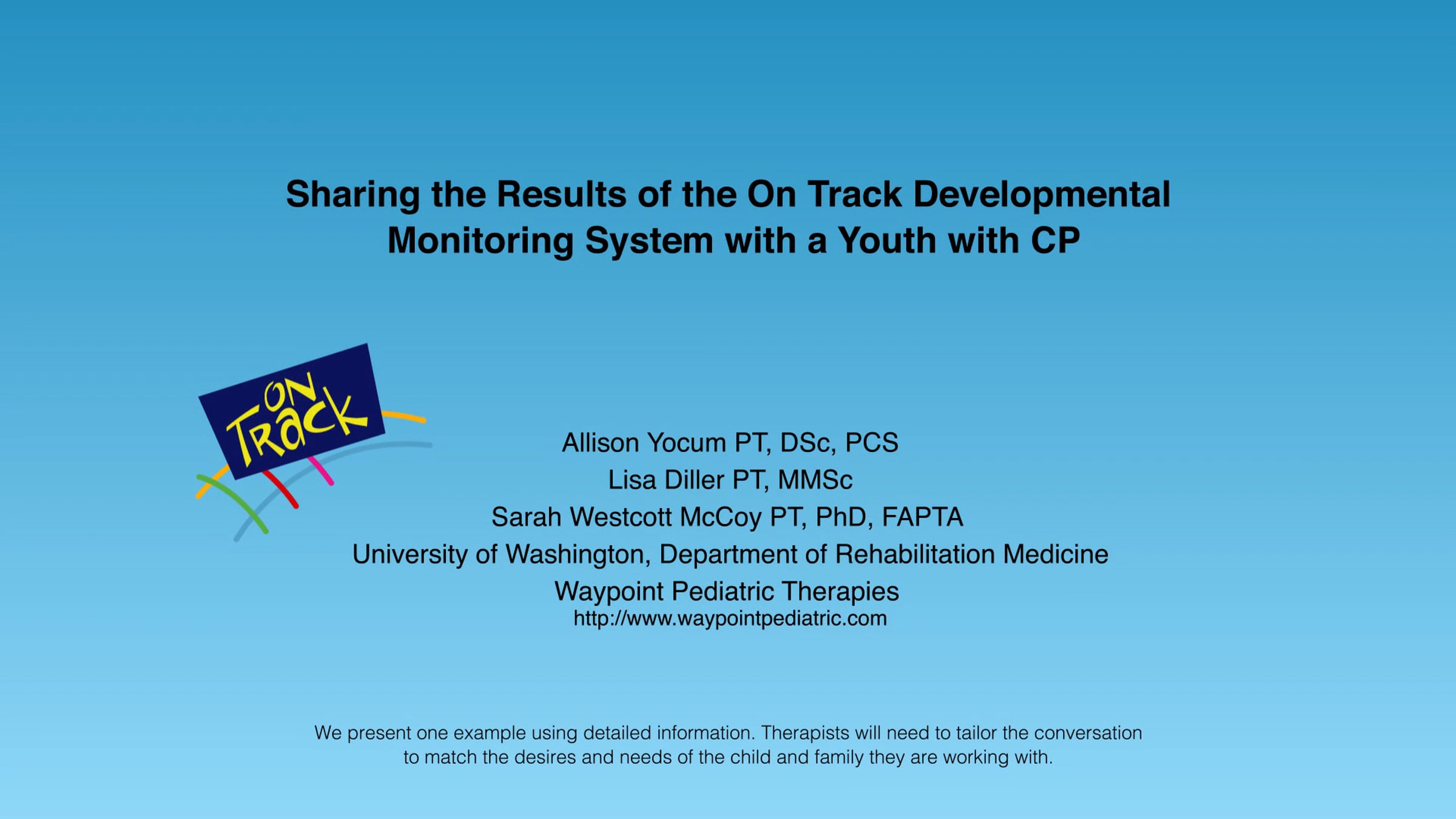 Sharing the Results of the On Track Developmental Monitoring System with a Youth with CP

ON TRACK

Allison Yocum PT, DSc, PCS
Lisa Diller PT, MMSc
Sarah Westcott McCoy PT, PhD, FAPTA
University of Washington, Department of Rehabilitation Medicine
Waypoint Pediatric Therapies
http://www.waypointpediatric.com

We present one example using detailed information. Therapists will need to tailor the conversation to match the desires and needs of the child and family they are working with.